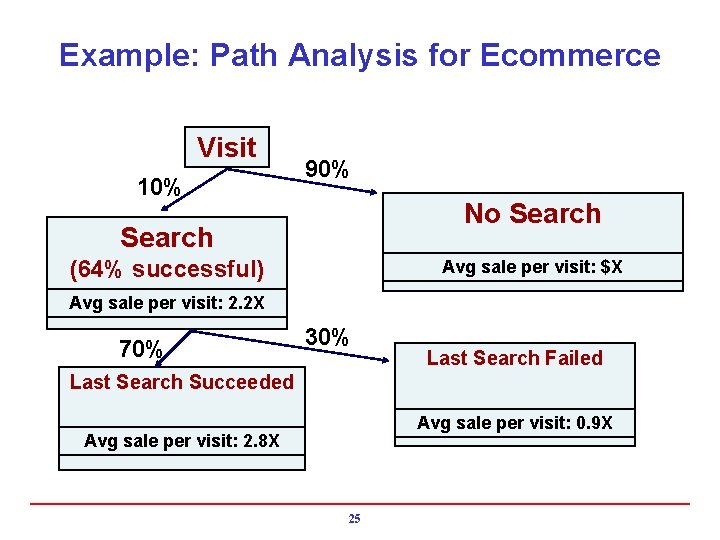 Example: Path Analysis for Ecommerce

Visit

10%

90%

Search
(64% successful)

Avg sale per visit: 2.2X

No Search

Avg sale per visit: $X

70%

30%

Last Search Succeeded

Avg sale per visit: 2.8X

Last Search Failed

Avg sale per visit: 0.9X

25